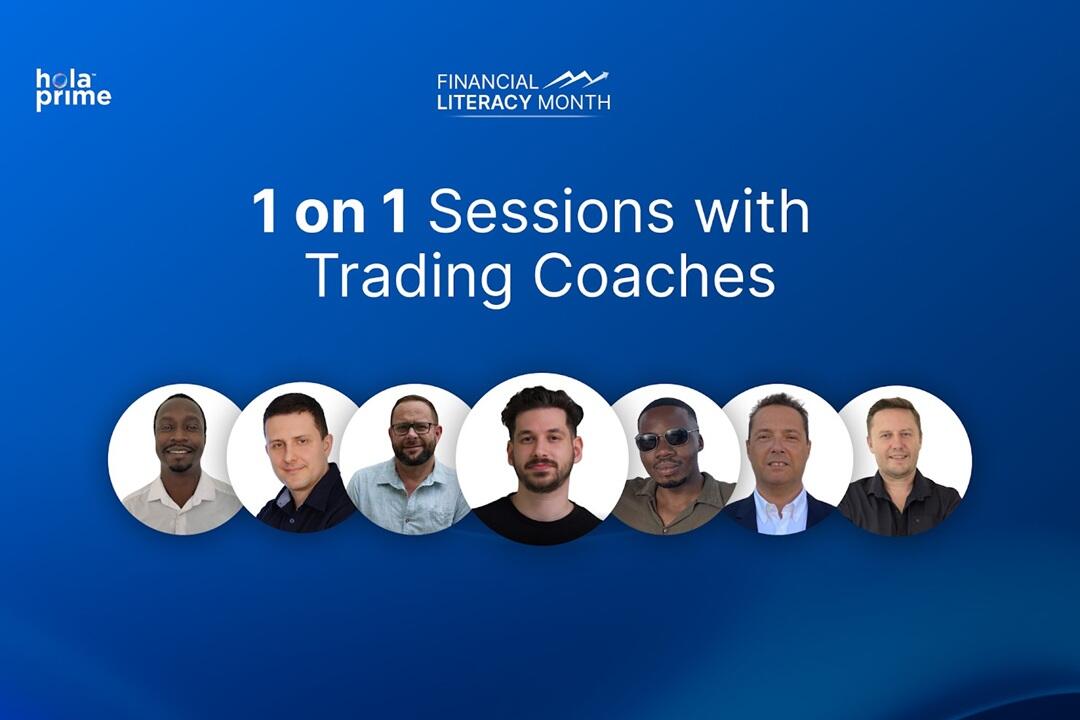 hola prime

FINANCIAL LITERACY MONTH

1 on 1 Sessions with Trading Coaches